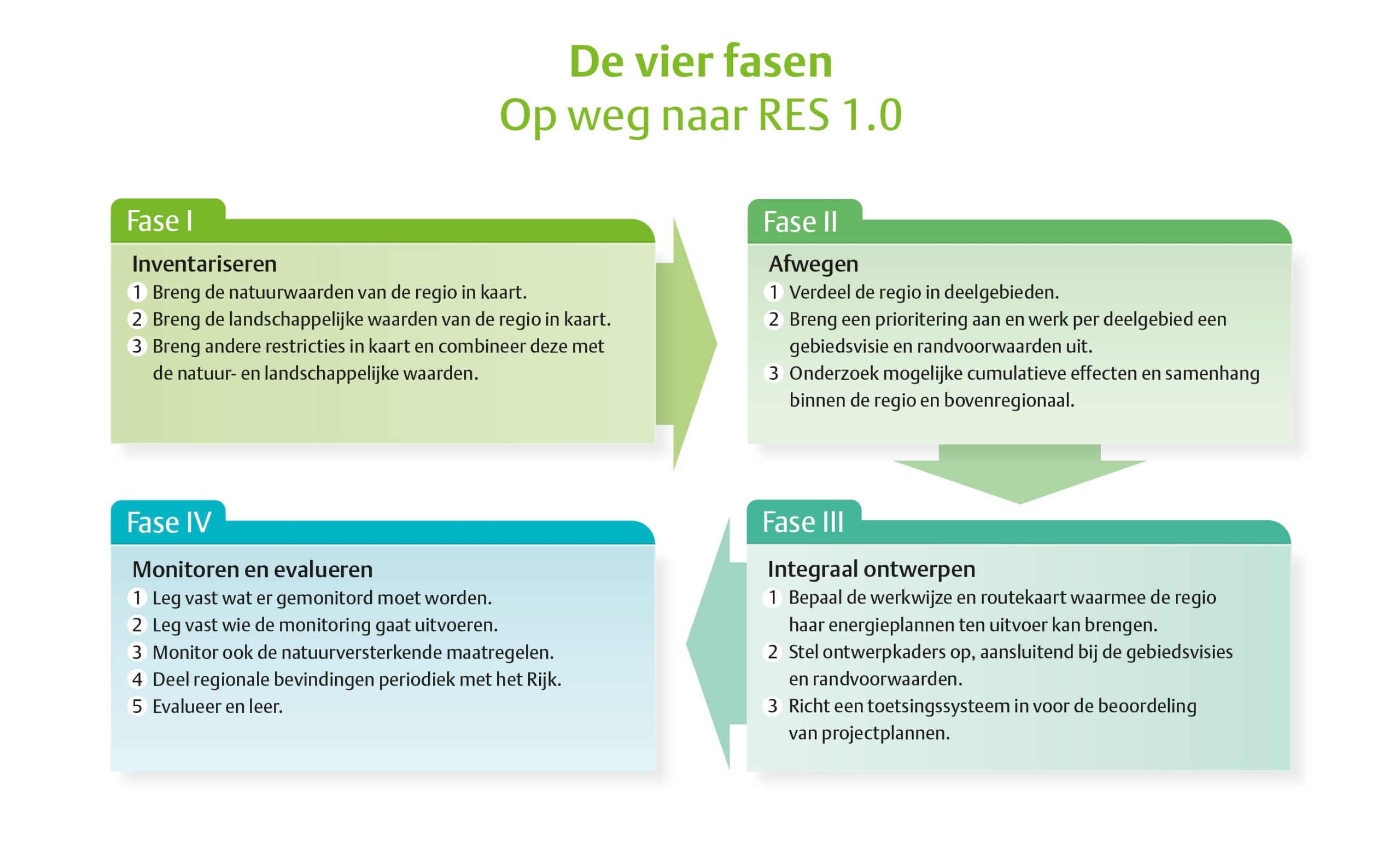 De vier fasen
Op weg naar RES 1.0

Fase I
Inventariseren
1 Breng de natuurwaarden van de regio in kaart.
2 Breng de landschappelijke waarden van de regio in kaart.
3 Breng andere restricties in kaart en combineer deze met de natuur- en landschappelijke waarden.

Fase II
Afwegen
1 Verdeel de regio in deelgebieden.
2 Breng een prioritering aan en werk per deelgebied een gebiedsvisie en randvoorwaarden uit.
3 Onderzoek mogelijke cumulatieve effecten en samenhang binnen de regio en bovenregionaal.

Fase III
Integraal ontwerpen
1 Bepaal de werkwijze en routekaart waarmee de regio haar energieplannen ten uitvoer kan brengen.
2 Stel ontwerpkaders op, aansluitend bij de gebiedsvisies en randvoorwaarden.
3 Richt een toetsingssysteem in voor de beoordeling van projectplannen.

Fase IV
Monitoren en evalueren
1 Leg vast wat er gemonitord moet worden.
2 Leg vast wie de monitoring gaat uitvoeren.
3 Monitor ook de natuurversterkende maatregelen.
4 Deel regionale bevindingen periodiek met het Rijk.
5 Evalueer en leer.